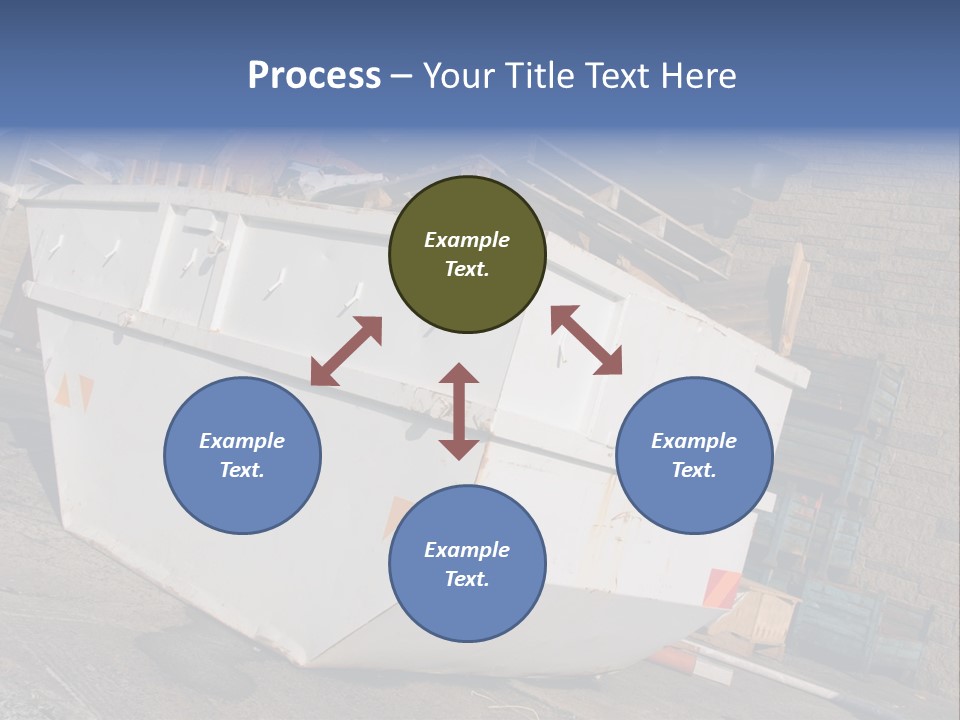 Process – Your Title Text Here

Example Text.

Example Text.

Example Text.

Example Text.